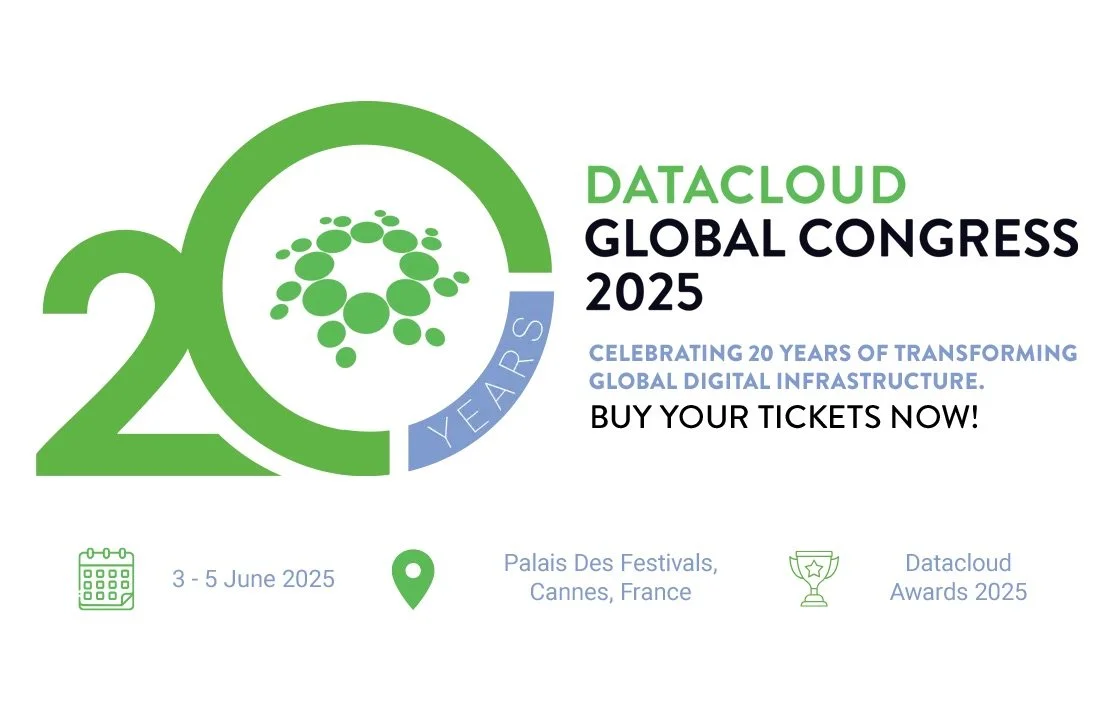 20 YEARS

DATACLOUD
GLOBAL CONGRESS
2025

CELEBRATING 20 YEARS OF TRANSFORMING GLOBAL DIGITAL INFRASTRUCTURE.
BUY YOUR TICKETS NOW!

3 - 5 June 2025

Palais Des Festivals, Cannes, France

Datacloud Awards 2025